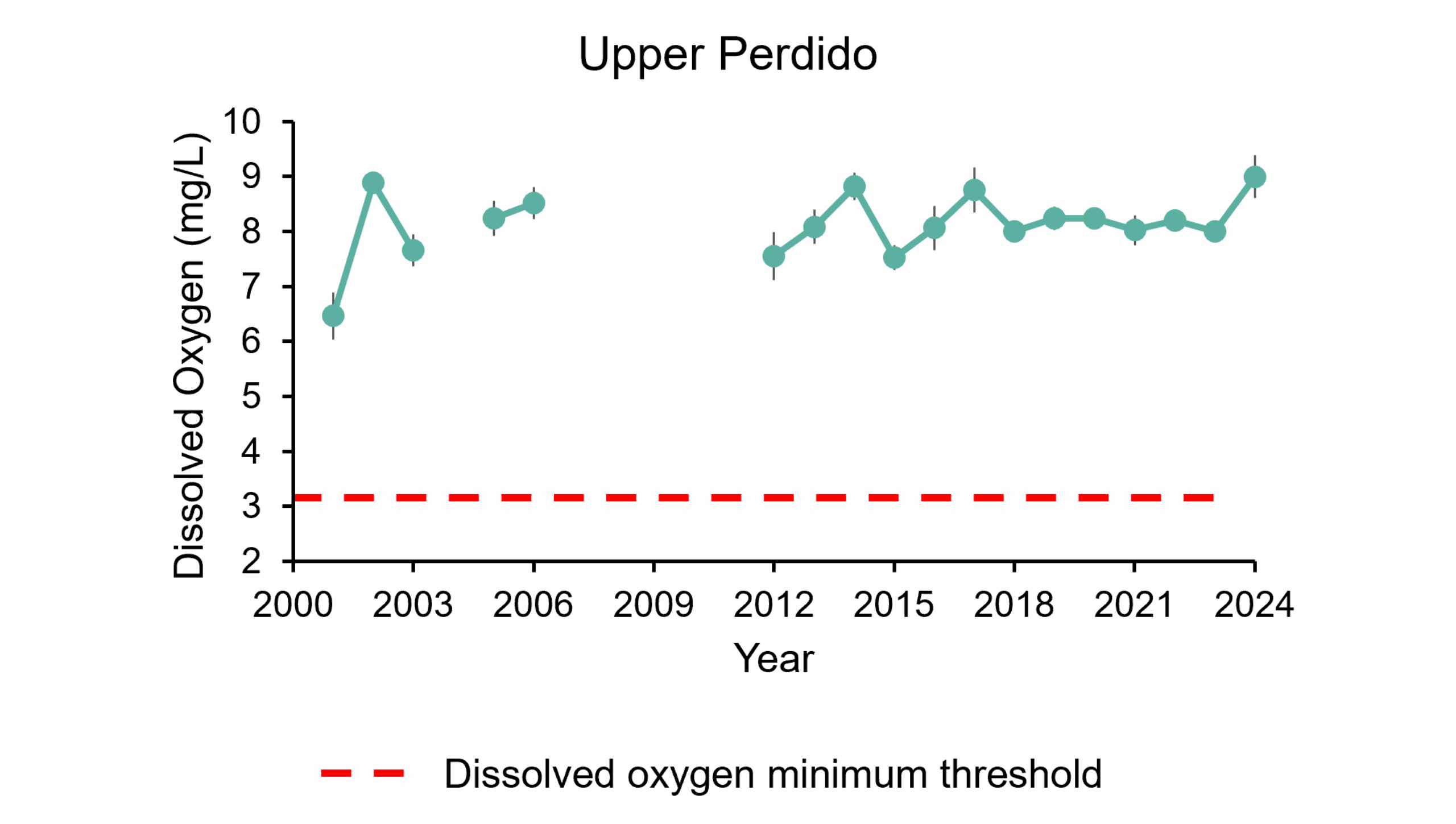 Upper Perdido

Dissolved Oxygen (mg/L)

10
9
8
7
6
5
4
3
2

2000 2003 2006 2009 2012 2015 2018 2021 2024

Year

Dissolved oxygen minimum threshold